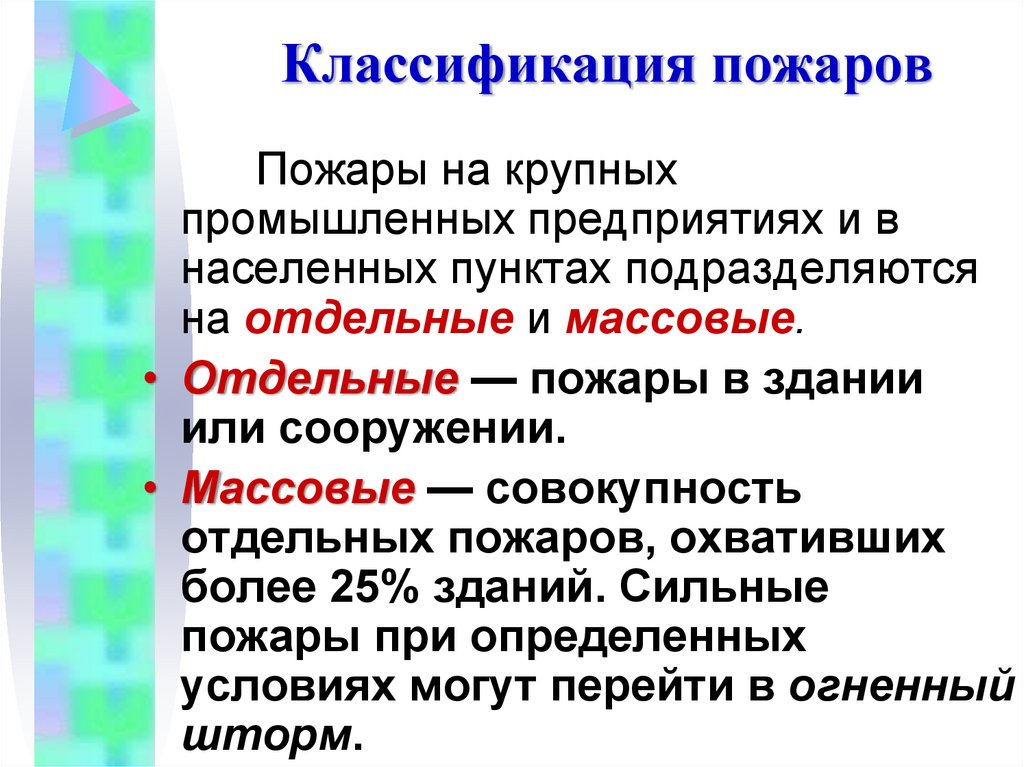 Классификация пожаров

Пожары на крупных промышленных предприятиях и в населенных пунктах подразделяются на отдельные и массовые.

• Отдельные — пожары в здании или сооружении.

• Массовые — совокупность отдельных пожаров, охвативших более 25% зданий. Сильные пожары при определенных условиях могут перейти в огненный шторм.